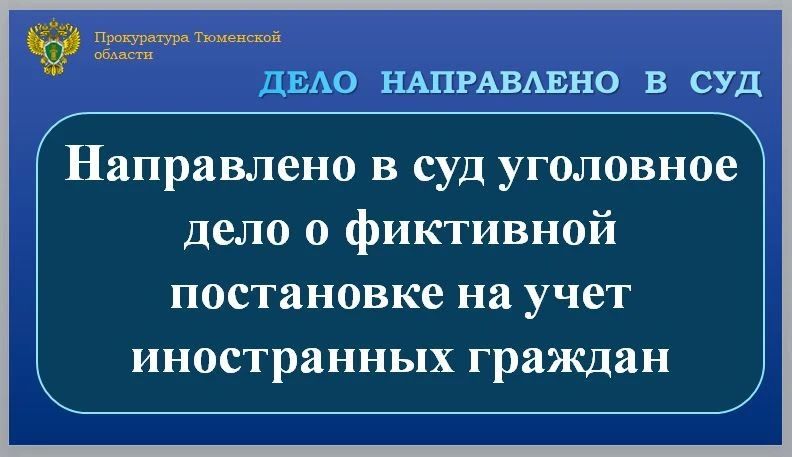 Прокуратура Тюменской области

ДЕЛО НАПРАВЛЕНО В СУД

Направлено в суд уголовное дело о фиктивной постановке на учет иностранных граждан